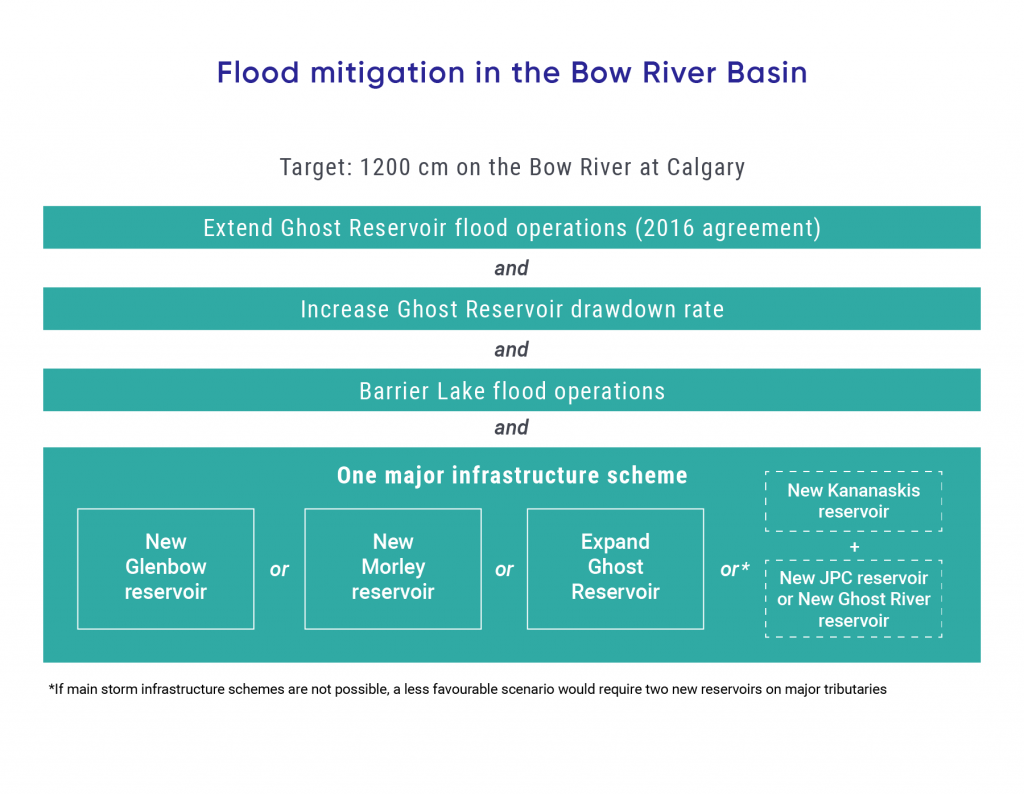 Flood mitigation in the Bow River Basin

Target: 1200 cm on the Bow River at Calgary

Extend Ghost Reservoir flood operations (2016 agreement)

and

Increase Ghost Reservoir drawdown rate

and

Barrier Lake flood operations

and

One major infrastructure scheme

New Glenbow reservoir

or

New Morley reservoir

or

Expand Ghost Reservoir

or*

New Kananaskis reservoir

+

New JPC reservoir or New Ghost River reservoir

*If main storm infrastructure schemes are not possible, a less favourable scenario would require two new reservoirs on major tributaries